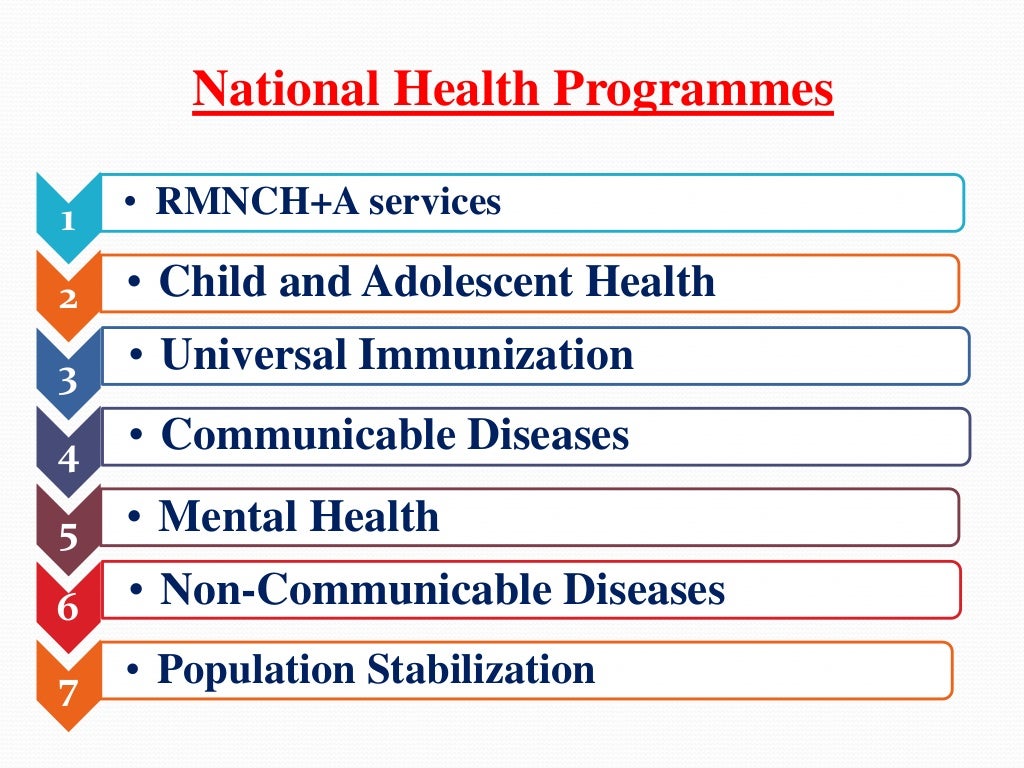 National Health Programmes

1
• RMNCH+A services

2
• Child and Adolescent Health

3
• Universal Immunization

4
• Communicable Diseases

5
• Mental Health

6
• Non-Communicable Diseases

7
• Population Stabilization